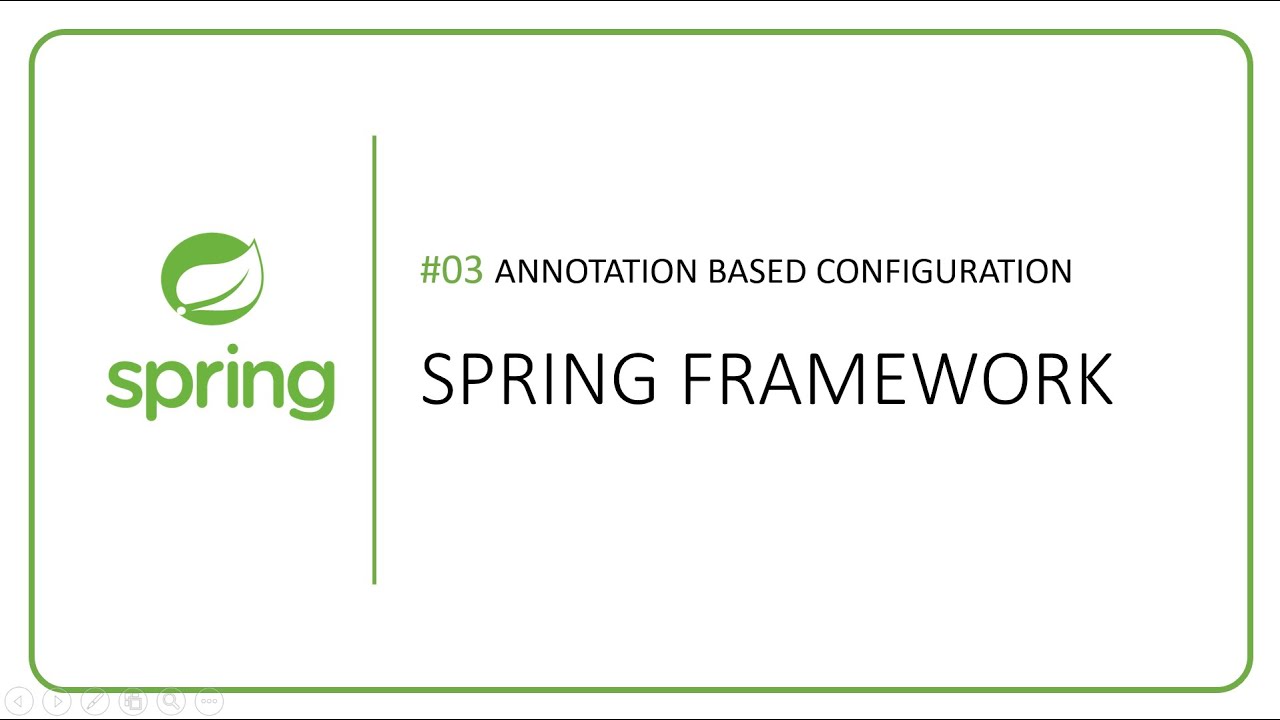 spring

#03 ANNOTATION BASED CONFIGURATION

SPRING FRAMEWORK